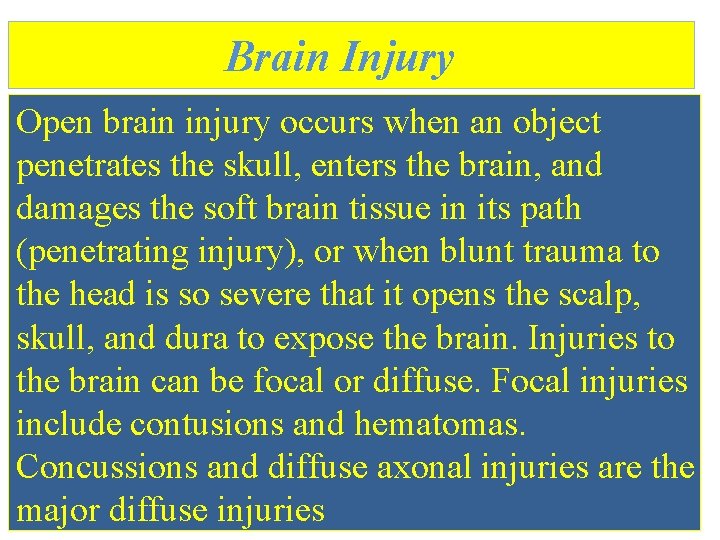 Brain Injury

Open brain injury occurs when an object penetrates the skull, enters the brain, and damages the soft brain tissue in its path (penetrating injury), or when blunt trauma to the head is so severe that it opens the scalp, skull, and dura to expose the brain. Injuries to the brain can be focal or diffuse. Focal injuries include contusions and hematomas. Concussions and diffuse axonal injuries are the major diffuse injuries